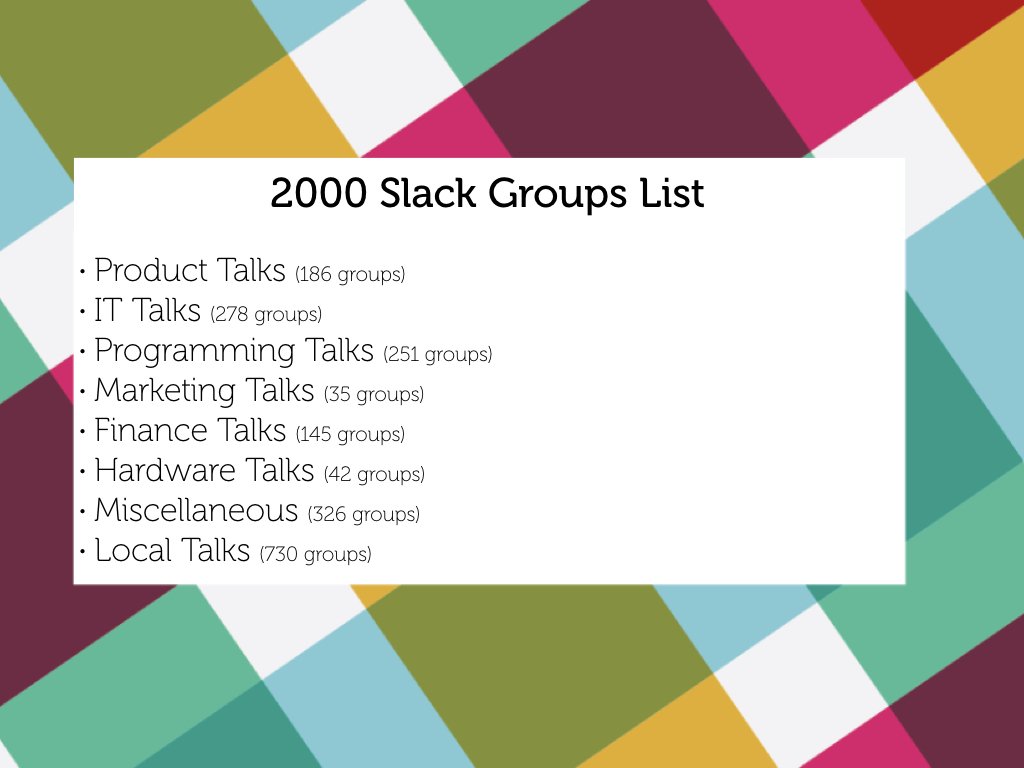 2000 Slack Groups List

• Product Talks (186 groups)
• IT Talks (278 groups)
• Programming Talks (251 groups)
• Marketing Talks (35 groups)
• Finance Talks (145 groups)
• Hardware Talks (42 groups)
• Miscellaneous (326 groups)
• Local Talks (730 groups)